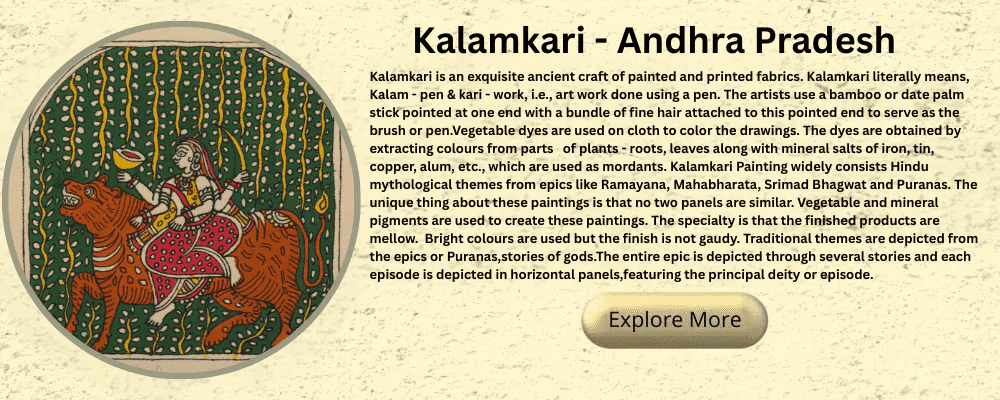 Kalamkari - Andhra Pradesh

Kalamkari is an exquisite ancient craft of painted and printed fabrics. Kalamkari literally means, Kalam - pen & kari - work, i.e., art work done using a pen. The artists use a bamboo or date palm stick pointed at one end with a bundle of fine hair attached to this pointed end to serve as the brush or pen.Vegetable dyes are used on cloth to color the drawings. The dyes are obtained by extracting colours from parts of plants - roots, leaves along with mineral salts of iron, tin, copper, alum, etc., which are used as mordants. Kalamkari Painting widely consists Hindu mythological themes from epics like Ramayana, Mahabharata, Srimad Bhagwat and Puranas. The unique thing about these paintings is that no two panels are similar. Vegetable and mineral pigments are used to create these paintings. The specialty is that the finished products are mellow. Bright colours are used but the finish is not gaudy. Traditional themes are depicted from the epics or Puranas,stories of gods.The entire epic is depicted through several stories and each episode is depicted in horizontal panels,featuring the principal deity or episode.

Explore More